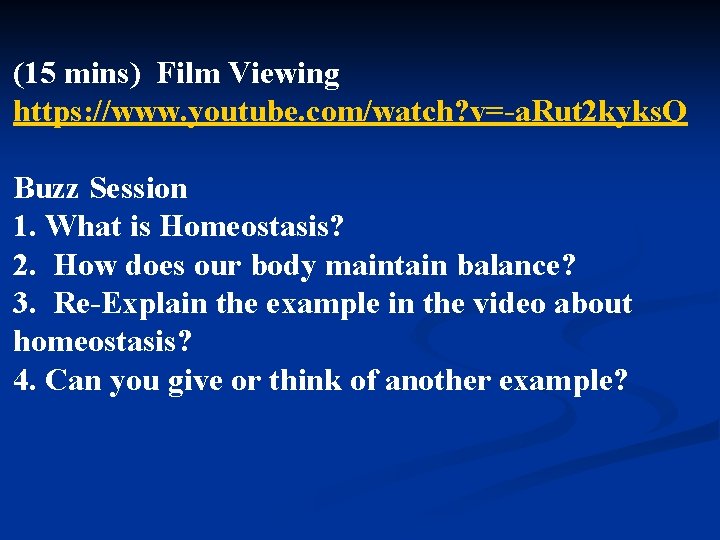 (15 mins) Film Viewing
https://www.youtube.com/watch?v=-aRut2kyksQ

Buzz Session
1. What is Homeostasis?
2. How does our body maintain balance?
3. Re-Explain the example in the video about homeostasis?
4. Can you give or think of another example?